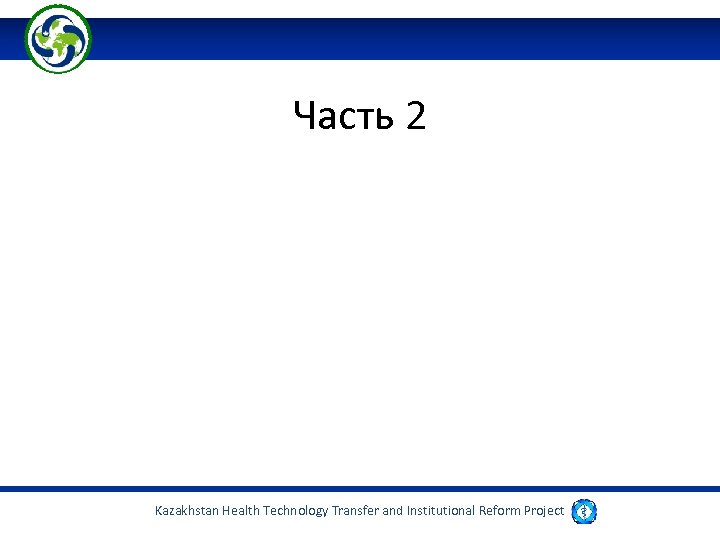 Часть 2

Kazakhstan Health Technology Transfer and Institutional Reform Project